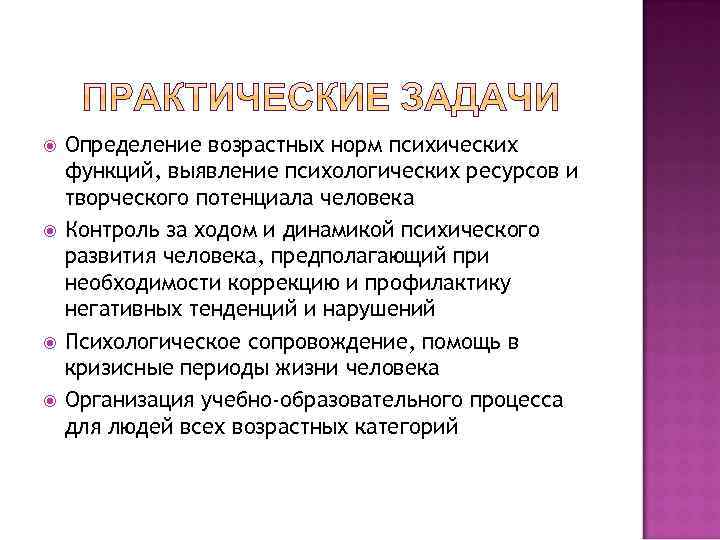 ПРАКТИЧЕСКИЕ ЗАДАЧИ

Определение возрастных норм психических функций, выявление психологических ресурсов и творческого потенциала человека

Контроль за ходом и динамикой психического развития человека, предполагающий при необходимости коррекцию и профилактику негативных тенденций и нарушений

Психологическое сопровождение, помощь в кризисные периоды жизни человека

Организация учебно-образовательного процесса для людей всех возрастных категорий